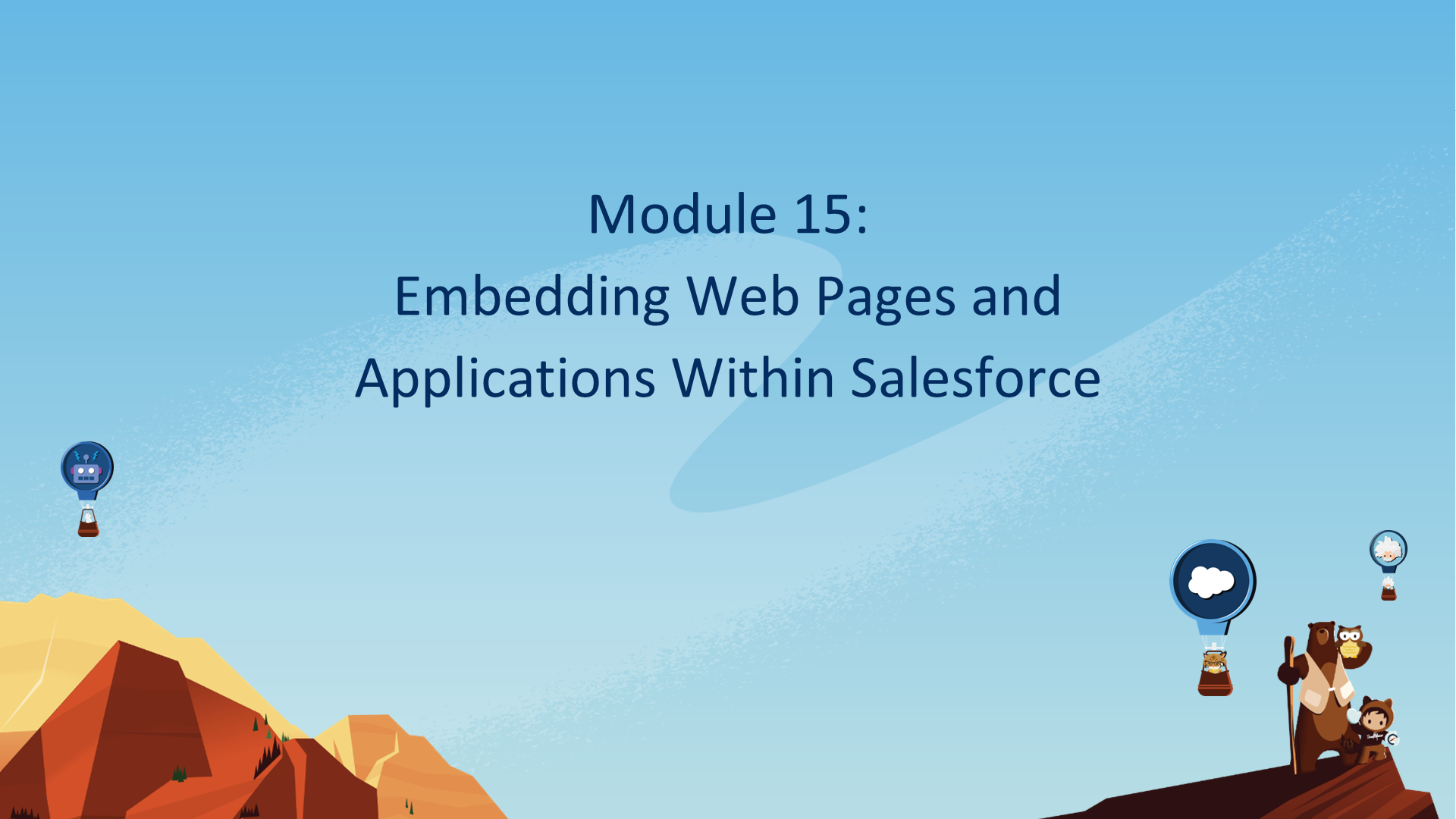 Module 15:
Embedding Web Pages and Applications Within Salesforce